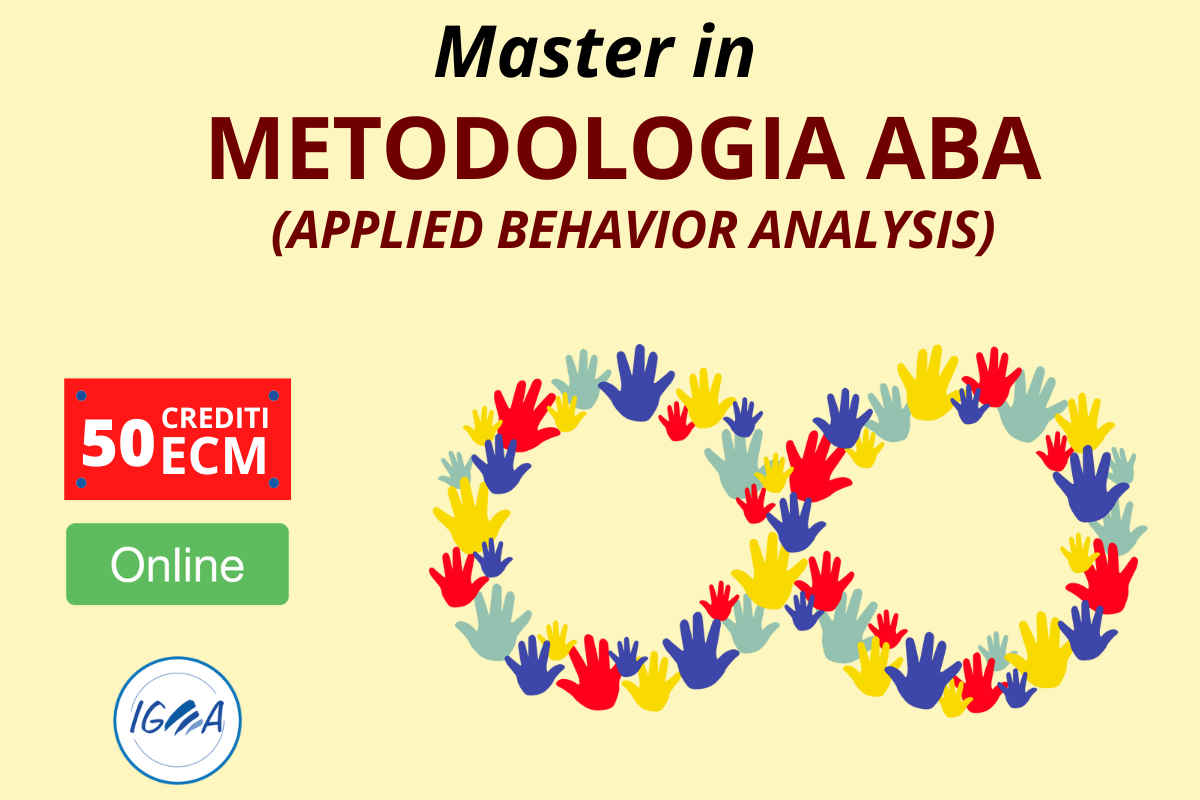 Master in
METODOLOGIA ABA
(APPLIED BEHAVIOR ANALYSIS)

50 CREDITI ECM

Online

IGEA